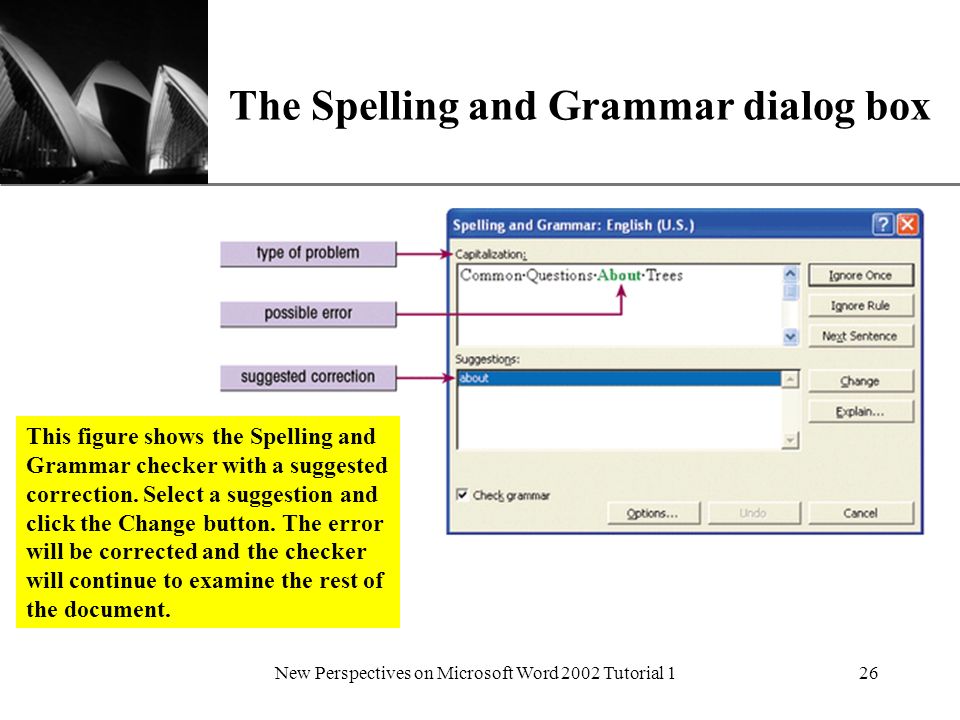 The Spelling and Grammar dialog box

type of problem

possible error

suggested correction

Spelling and Grammar: English (U.S.)

Capitalization:

Common·Questions·About·Trees

Ignore Once

Ignore Rule

Next Sentence

Suggestions:

about

Change

Explain...

Check grammar

Options...

Undo

Cancel

This figure shows the Spelling and Grammar checker with a suggested correction. Select a suggestion and click the Change button. The error will be corrected and the checker will continue to examine the rest of the document.

New Perspectives on Microsoft Word 2002 Tutorial 1

26